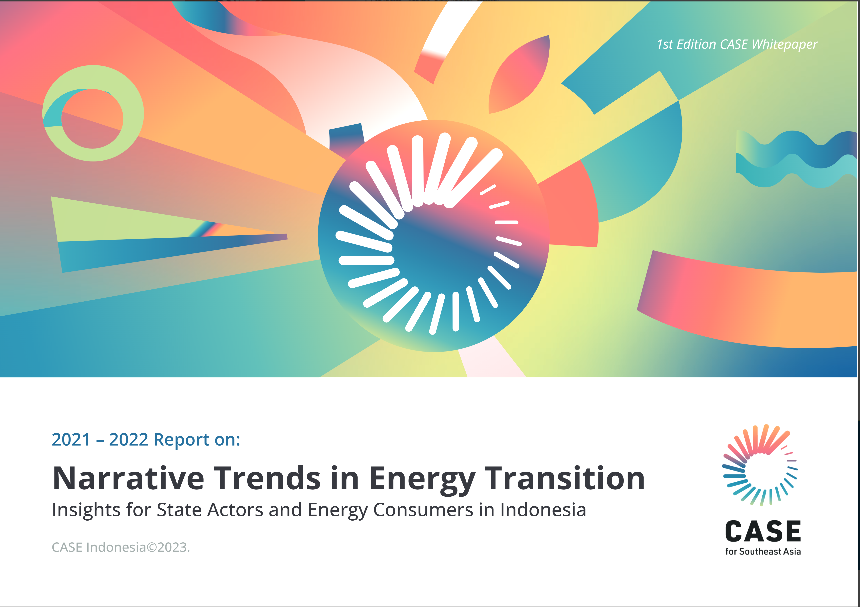 1st Edition CASE Whitepaper

2021 – 2022 Report on:

Narrative Trends in Energy Transition

Insights for State Actors and Energy Consumers in Indonesia

CASE Indonesia©2023.

CASE
for Southeast Asia